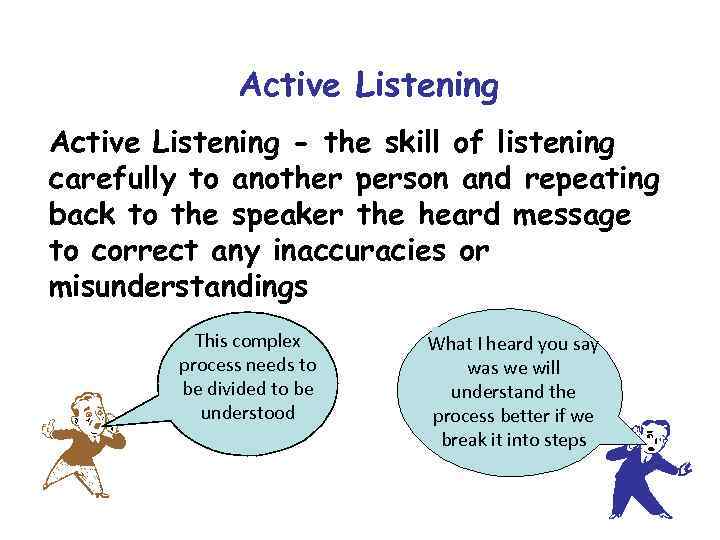 Active Listening

Active Listening - the skill of listening carefully to another person and repeating back to the speaker the heard message to correct any inaccuracies or misunderstandings

This complex process needs to be divided to be understood

What I heard you say was we will understand the process better if we break it into steps